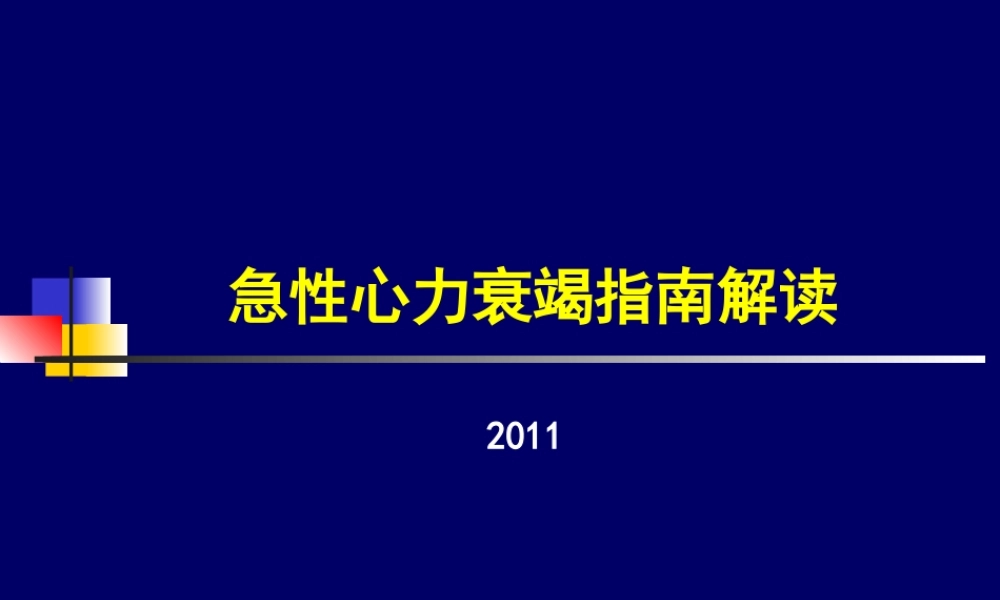 急性心力衰竭指南解读

2011